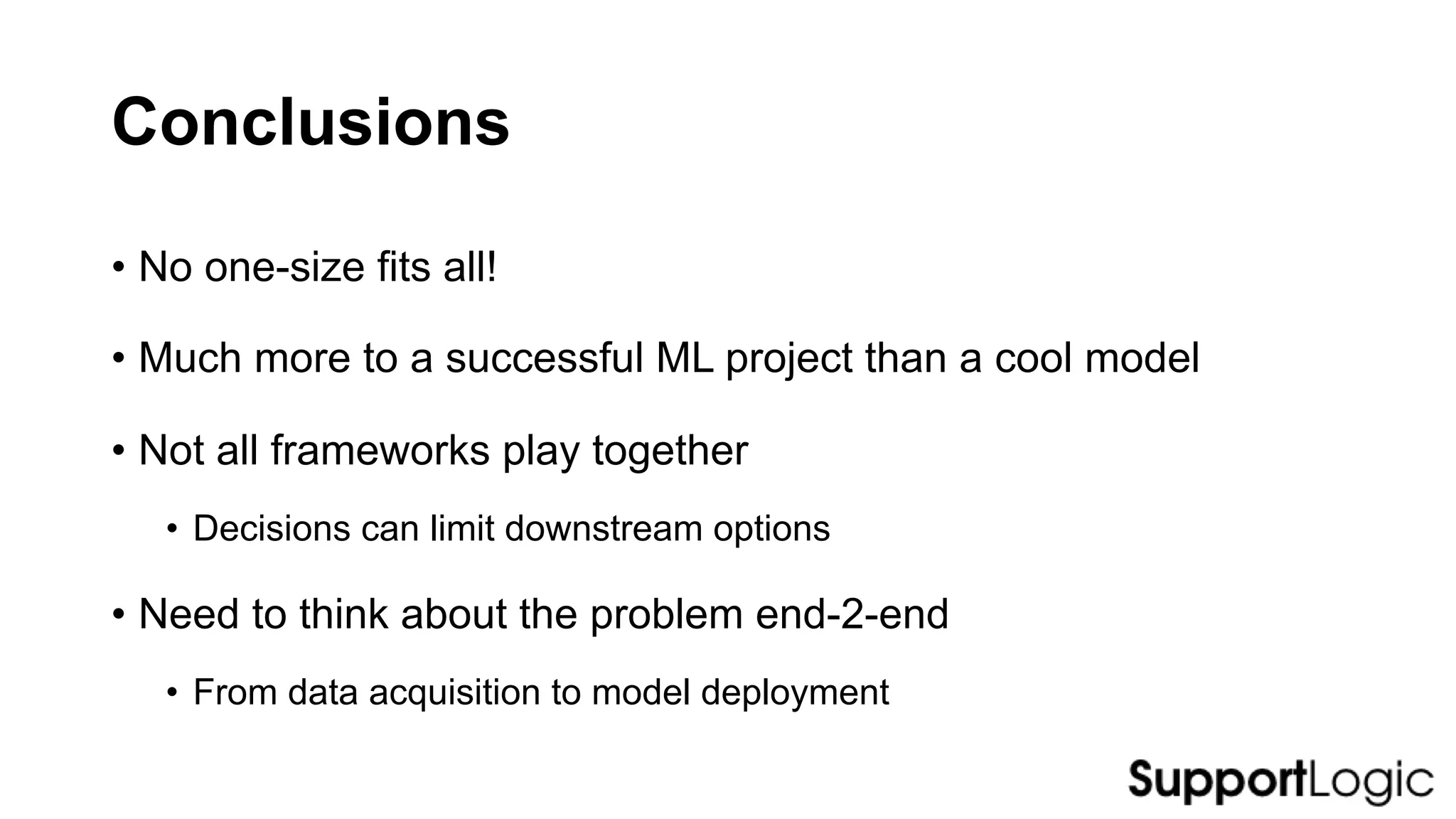 Conclusions

• No one-size fits all!

• Much more to a successful ML project than a cool model

• Not all frameworks play together

• Decisions can limit downstream options

• Need to think about the problem end-2-end

• From data acquisition to model deployment

SupportLogic